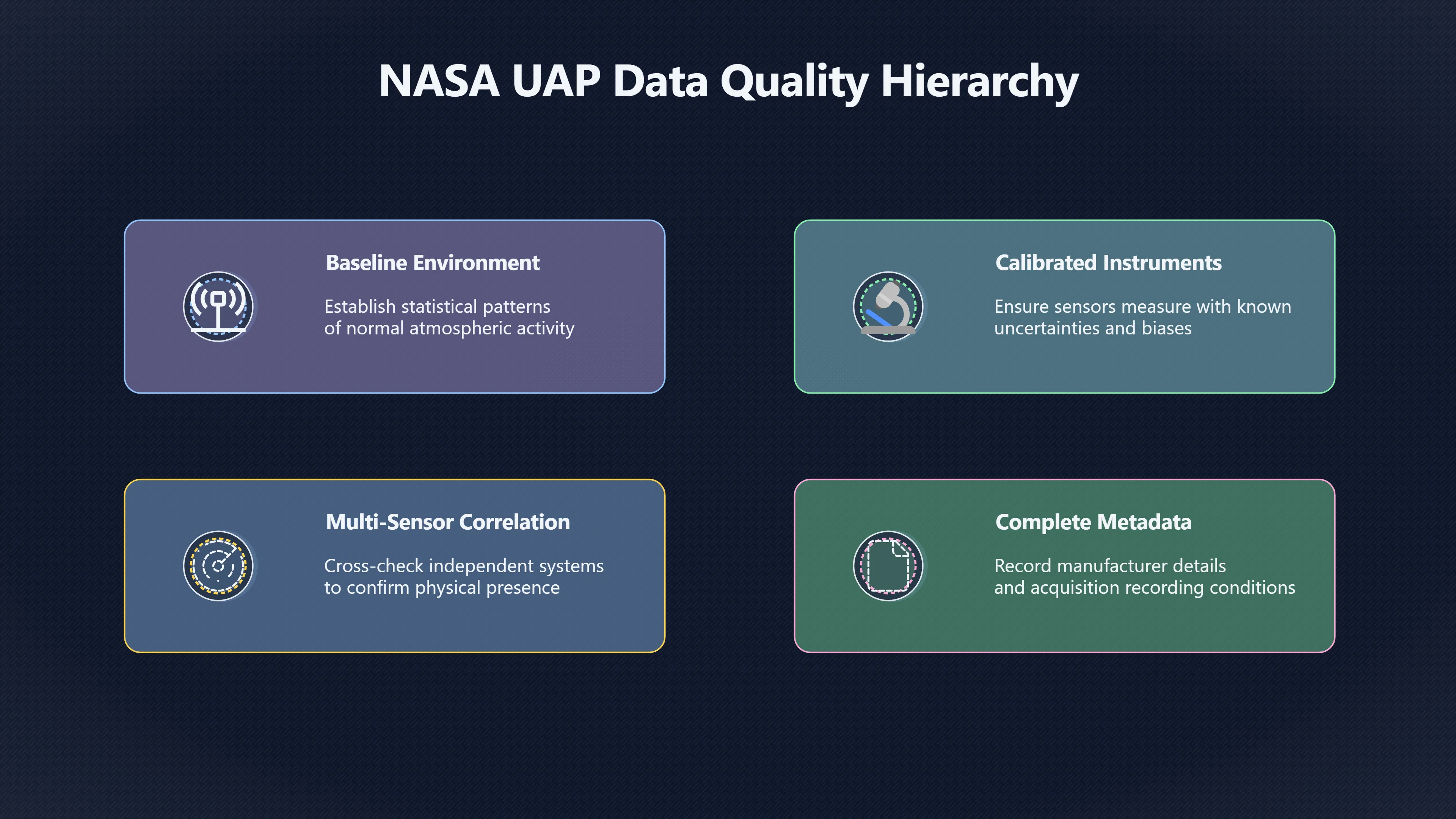 NASA UAP Data Quality Hierarchy

Baseline Environment

Establish statistical patterns of normal atmospheric activity

Calibrated Instruments

Ensure sensors measure with known uncertainties and biases

Multi-Sensor Correlation

Cross-check independent systems to confirm physical presence

Complete Metadata

Record manufacturer details and acquisition recording conditions